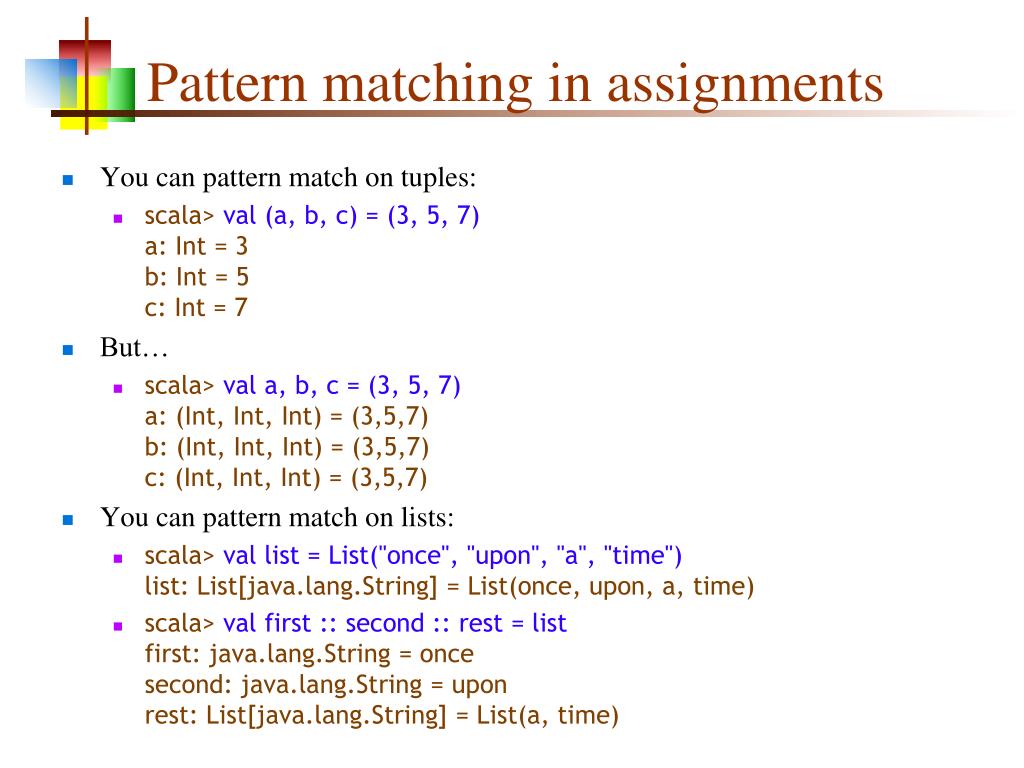 Pattern matching in assignments

You can pattern match on tuples:

scala> val (a, b, c) = (3, 5, 7)
a: Int = 3
b: Int = 5
c: Int = 7

But…

scala> val a, b, c = (3, 5, 7)
a: (Int, Int, Int) = (3,5,7)
b: (Int, Int, Int) = (3,5,7)
c: (Int, Int, Int) = (3,5,7)

You can pattern match on lists:

scala> val list = List("once", "upon", "a", "time")
list: List[java.lang.String] = List(once, upon, a, time)

scala> val first :: second :: rest = list
first: java.lang.String = once
second: java.lang.String = upon
rest: List[java.lang.String] = List(a, time)